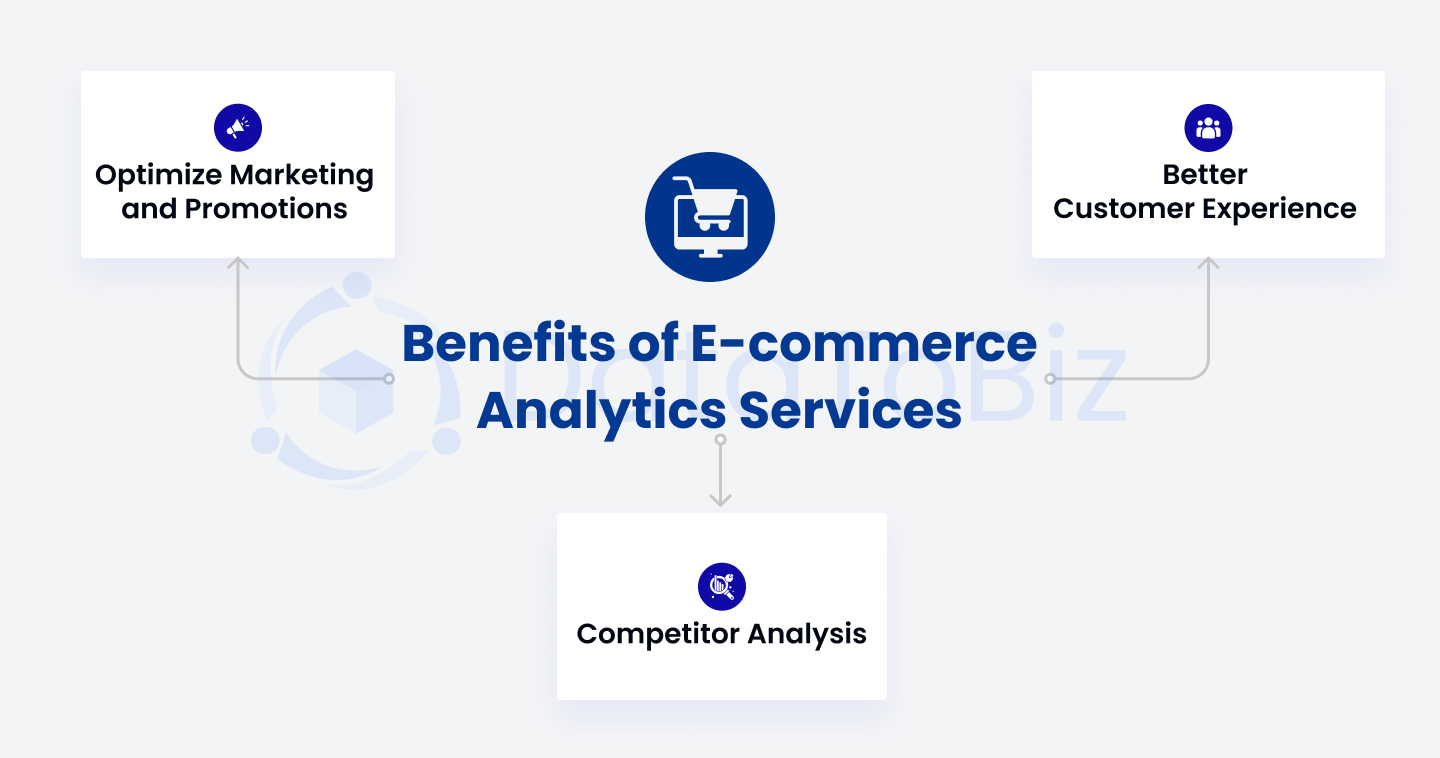 Optimize Marketing and Promotions

Better Customer Experience

Benefits of E-commerce Analytics Services

DataToBiz

Competitor Analysis